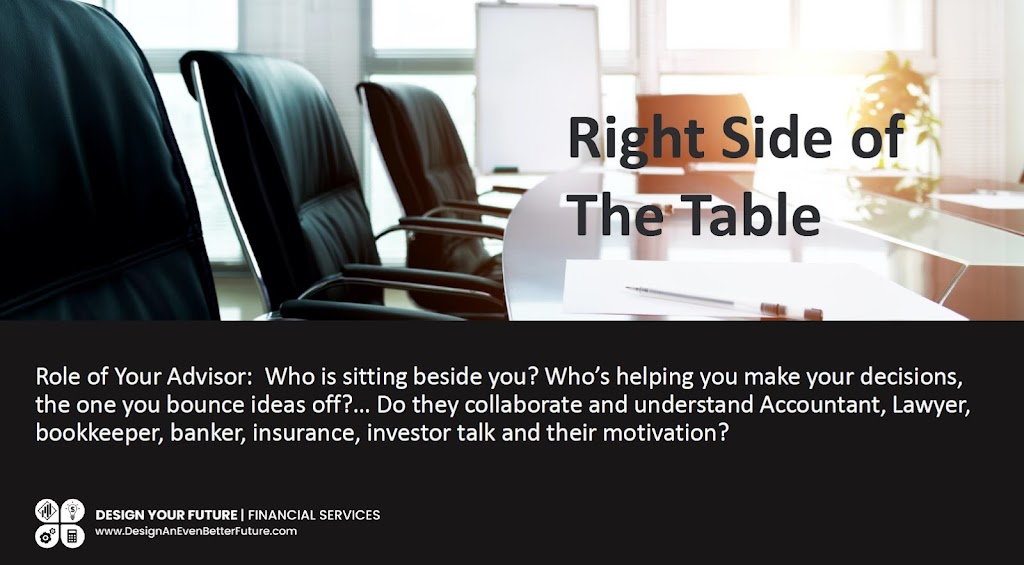 Right Side of The Table

Role of Your Advisor: Who is sitting beside you? Who's helping you make your decisions, the one you bounce ideas off?... Do they collaborate and understand Accountant, Lawyer, bookkeeper, banker, insurance, investor talk and their motivation?

DESIGN YOUR FUTURE | FINANCIAL SERVICES
www.DesignAnEvenBetterFuture.com